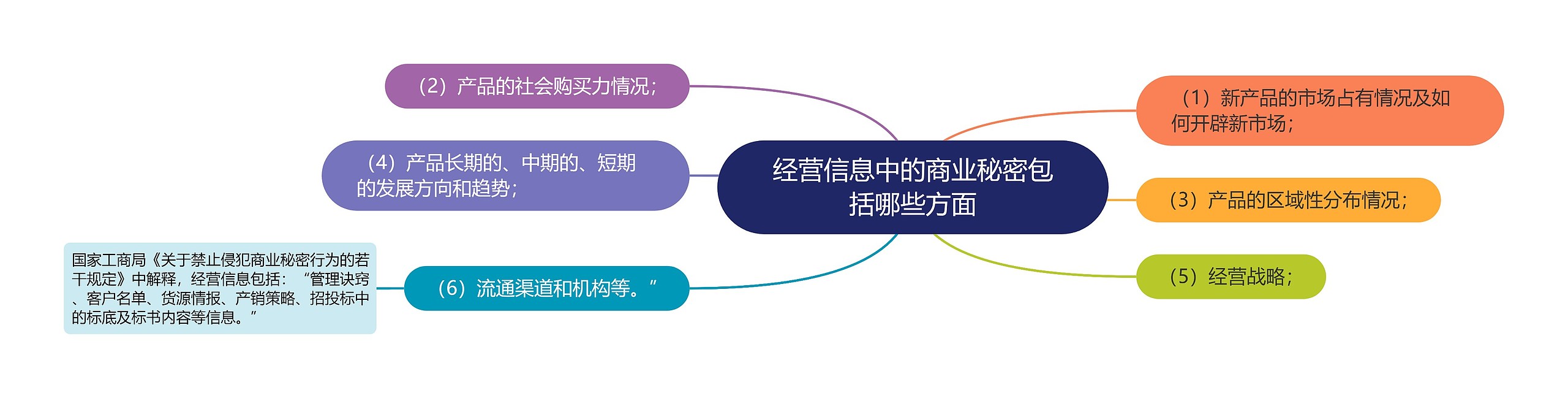 经营信息中的商业秘密包括哪些方面

（1）新产品的市场占有情况及如何开辟新市场；

（2）产品的社会购买力情况；

（3）产品的区域性分布情况；

（4）产品长期的、中期的、短期的发展方向和趋势；

（5）经营战略；

（6）流通渠道和机构等。”

国家工商局《关于禁止侵犯商业秘密行为的若干规定》中解释，经营信息包括：“管理诀窍、客户名单、货源情报、产销策略、招投标中的标底及标书内容等信息。”